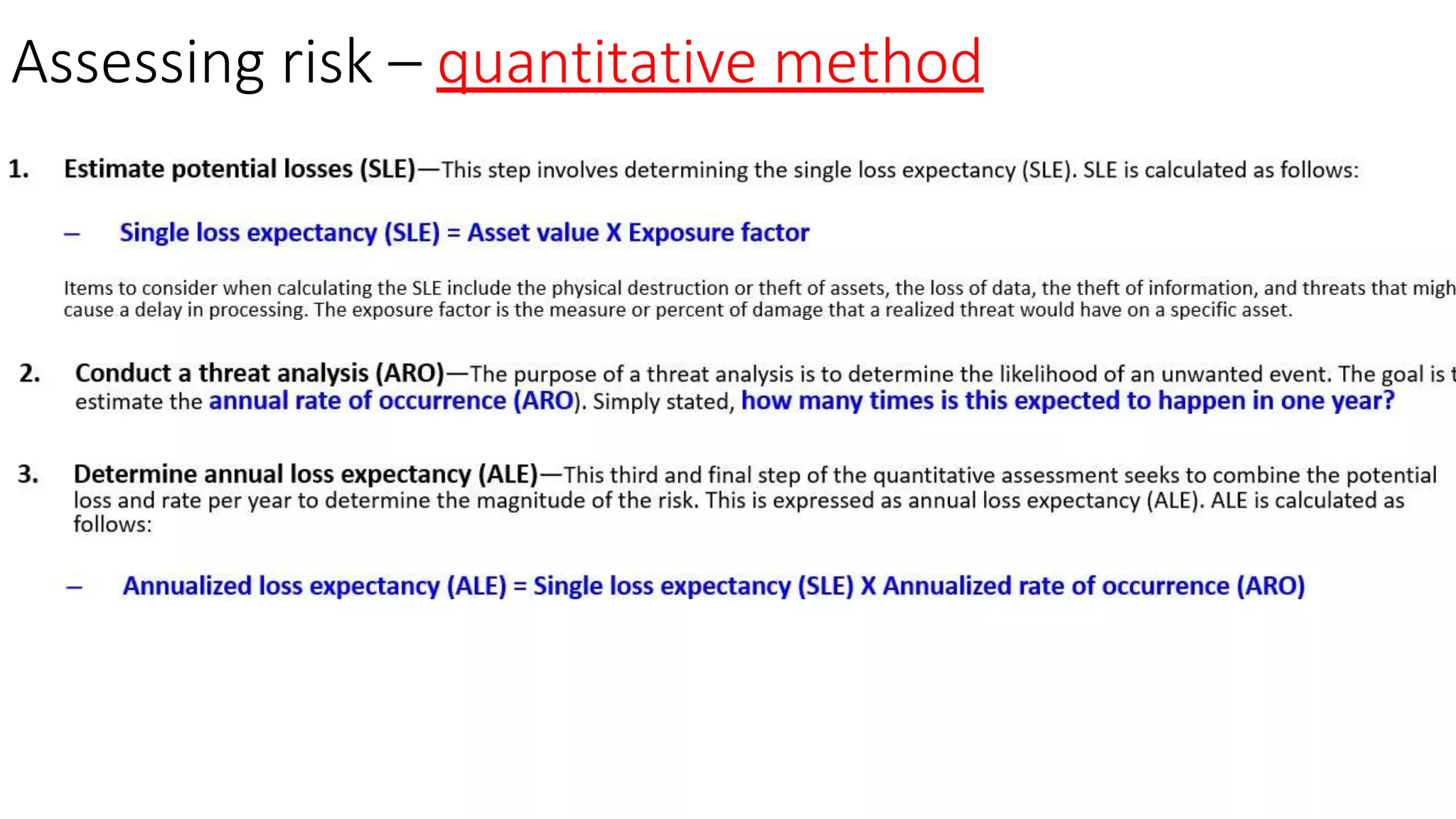 Assessing risk – quantitative method

1. Estimate potential losses (SLE)—This step involves determining the single loss expectancy (SLE). SLE is calculated as follows:

– Single loss expectancy (SLE) = Asset value X Exposure factor

Items to consider when calculating the SLE include the physical destruction or theft of assets, the loss of data, the theft of information, and threats that migh cause a delay in processing. The exposure factor is the measure or percent of damage that a realized threat would have on a specific asset.

2. Conduct a threat analysis (ARO)—The purpose of a threat analysis is to determine the likelihood of an unwanted event. The goal is t estimate the annual rate of occurrence (ARO). Simply stated, how many times is this expected to happen in one year?

3. Determine annual loss expectancy (ALE)—This third and final step of the quantitative assessment seeks to combine the potential loss and rate per year to determine the magnitude of the risk. This is expressed as annual loss expectancy (ALE). ALE is calculated as follows:

– Annualized loss expectancy (ALE) = Single loss expectancy (SLE) X Annualized rate of occurrence (ARO)